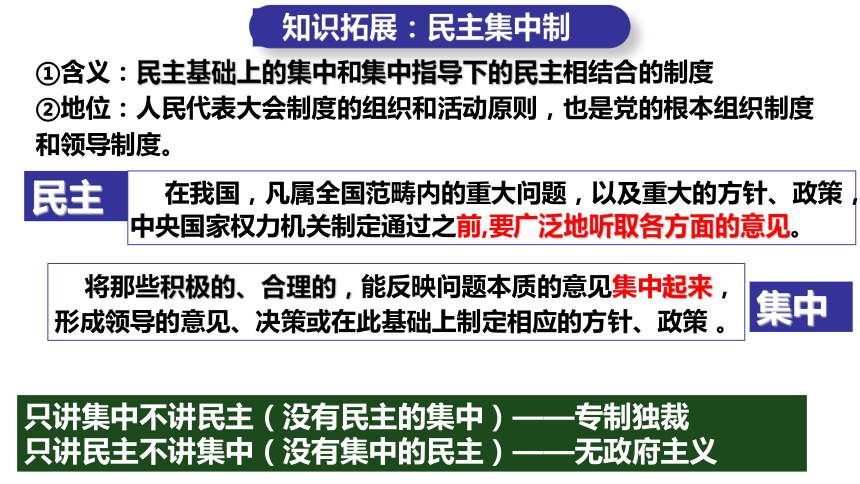 知识拓展：民主集中制

①含义：民主基础上的集中和集中指导下的民主相结合的制度
②地位：人民代表大会制度的组织和活动原则，也是党的根本组织制度和领导制度。

民主

在我国，凡属全国范畴内的重大问题，以及重大的方针、政策，中央国家权力机关制定通过之前,要广泛地听取各方面的意见。

将那些积极的、合理的，能反映问题本质的意见集中起来，形成领导的意见、决策或在此基础上制定相应的方针、政策 。

集中

只讲集中不讲民主（没有民主的集中）——专制独裁
只讲民主不讲集中（没有集中的民主）——无政府主义